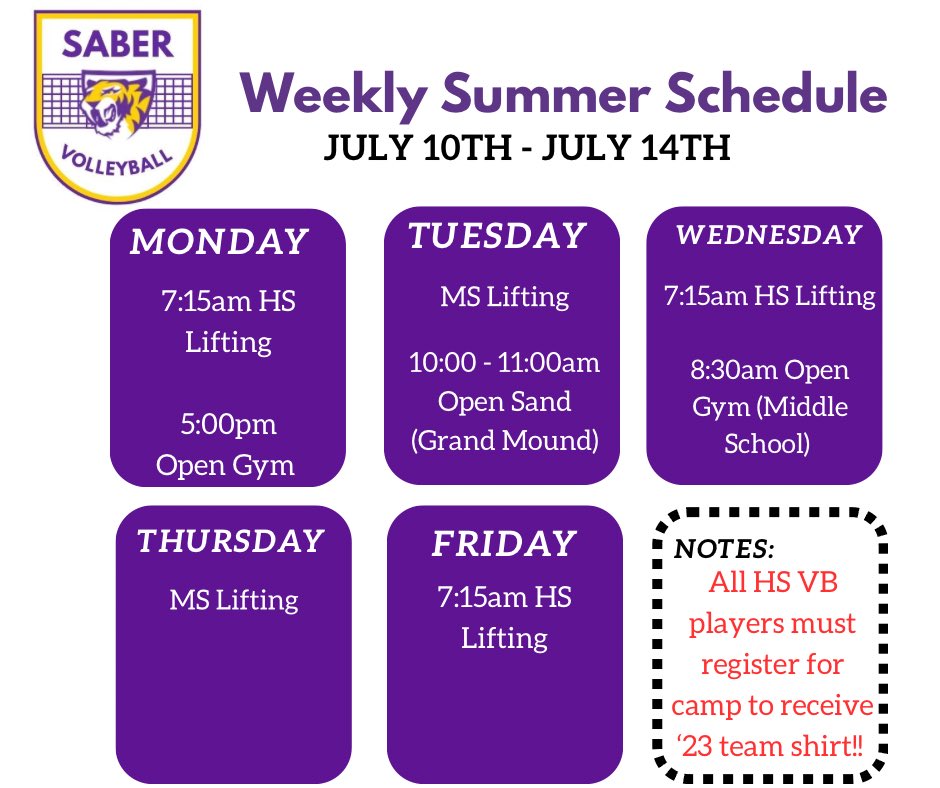 SABER
VOLLEYBALL

Weekly Summer Schedule
JULY 10TH - JULY 14TH

MONDAY
7:15am HS Lifting

5:00pm Open Gym

TUESDAY
MS Lifting

10:00 - 11:00am Open Sand (Grand Mound)

WEDNESDAY
7:15am HS Lifting

8:30am Open Gym (Middle School)

THURSDAY
MS Lifting

FRIDAY
7:15am HS Lifting

NOTES:
All HS VB players must register for camp to receive '23 team shirt!!